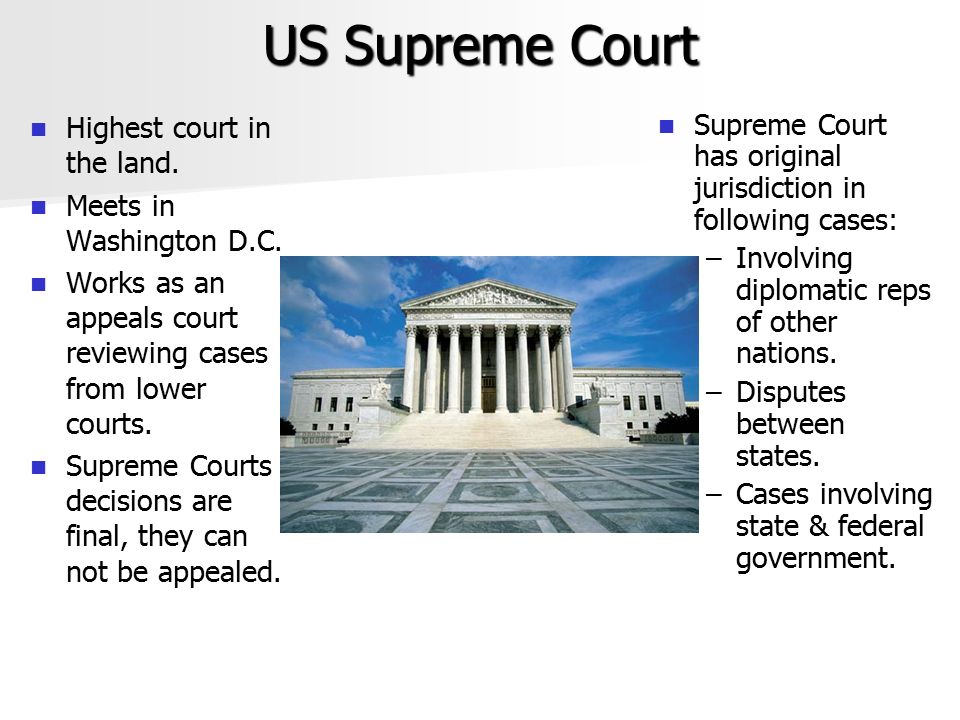 US Supreme Court

- Highest court in the land.
- Meets in Washington D.C.
- Works as an appeals court reviewing cases from lower courts.
- Supreme Courts decisions are final, they can not be appealed.

- Supreme Court has original jurisdiction in following cases:
  – Involving diplomatic reps of other nations.
  – Disputes between states.
  – Cases involving state & federal government.